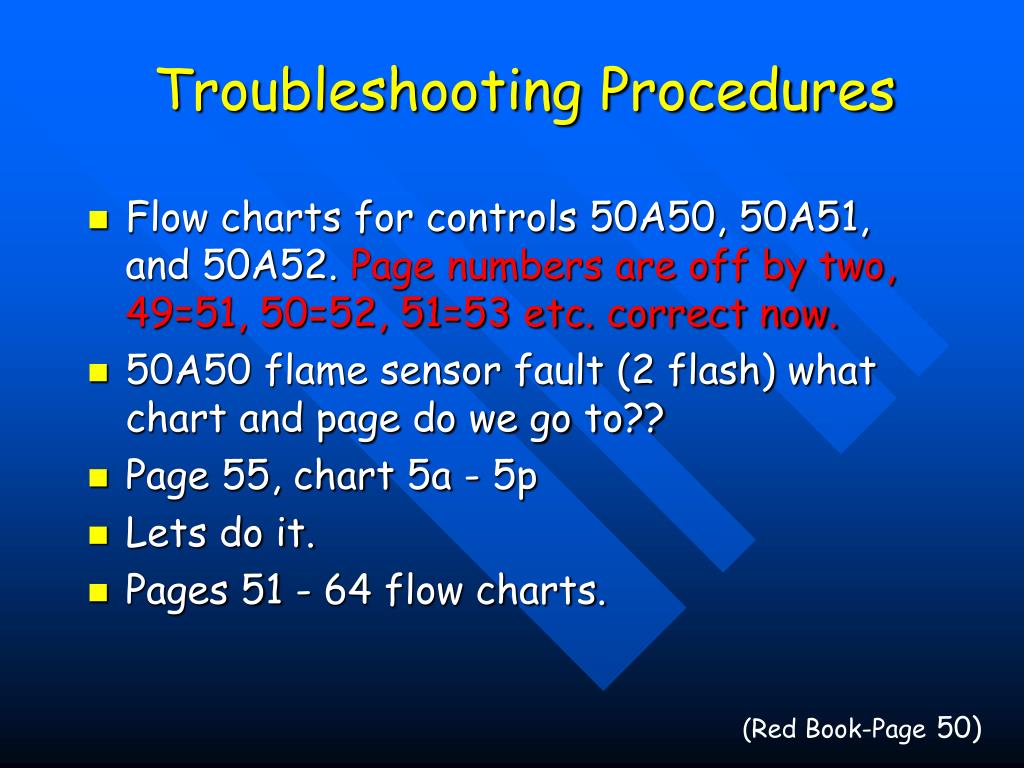 Troubleshooting Procedures

- Flow charts for controls 50A50, 50A51, and 50A52. Page numbers are off by two, 49=51, 50=52, 51=53 etc. correct now.
- 50A50 flame sensor fault (2 flash) what chart and page do we go to??
- Page 55, chart 5a - 5p
- Lets do it.
- Pages 51 - 64 flow charts.

(Red Book-Page 50)